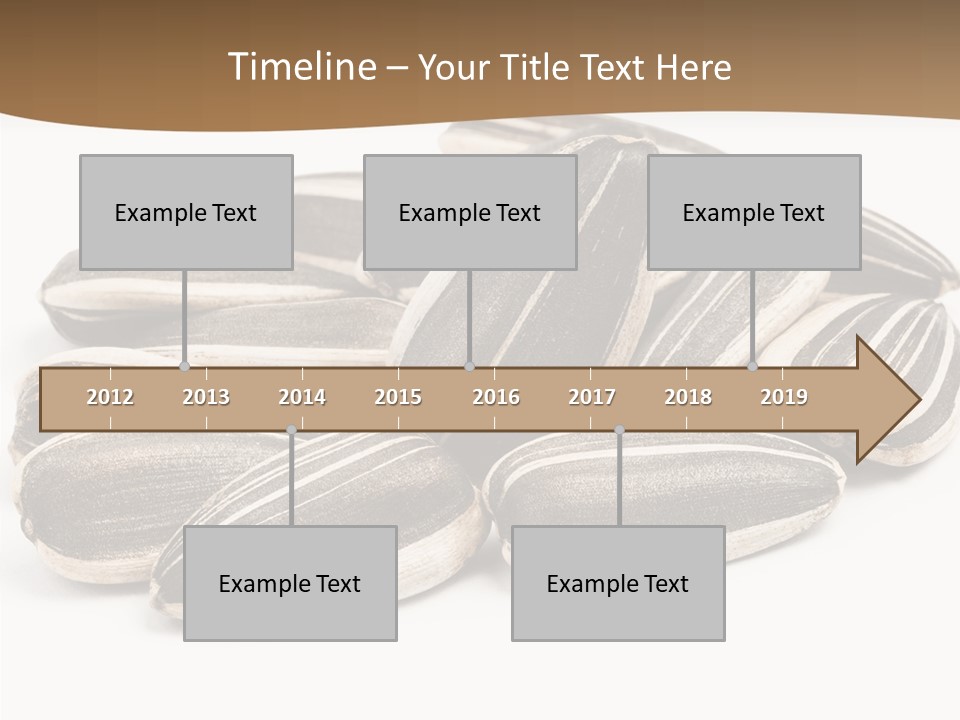 Timeline – Your Title Text Here

Example Text

Example Text

Example Text

2012 2013 2014 2015 2016 2017 2018 2019

Example Text

Example Text